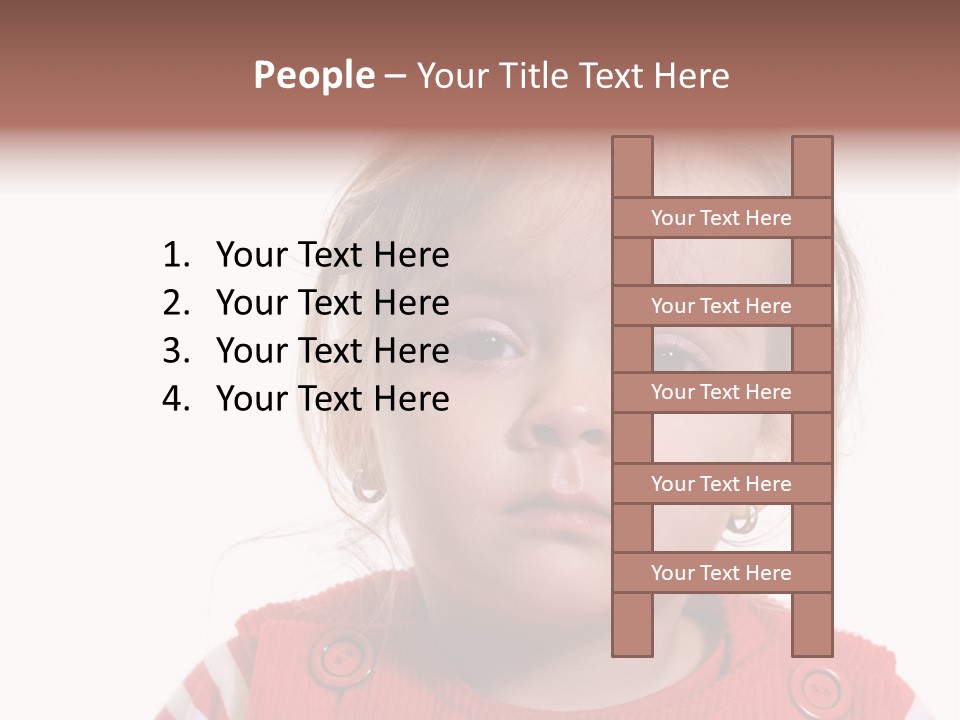 People – Your Title Text Here

1. Your Text Here
2. Your Text Here
3. Your Text Here
4. Your Text Here

Your Text Here

Your Text Here

Your Text Here

Your Text Here

Your Text Here